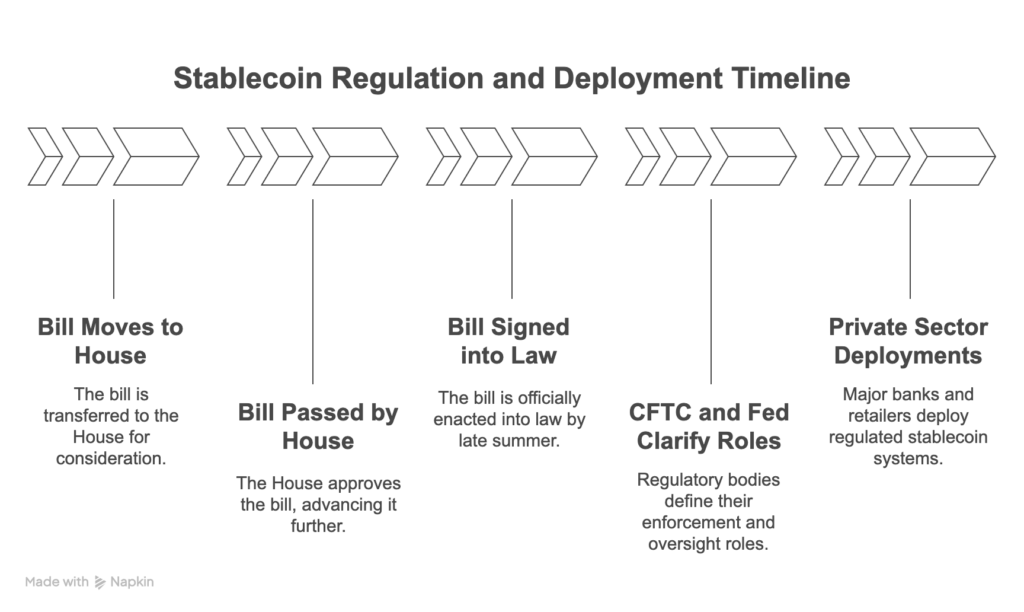 Stablecoin Regulation and Deployment Timeline

Bill Moves to House

The bill is transferred to the House for consideration.

Bill Passed by House

The House approves the bill, advancing it further.

Bill Signed into Law

The bill is officially enacted into law by late summer.

CFTC and Fed Clarify Roles

Regulatory bodies define their enforcement and oversight roles.

Private Sector Deployments

Major banks and retailers deploy regulated stablecoin systems.

Made with Napkin